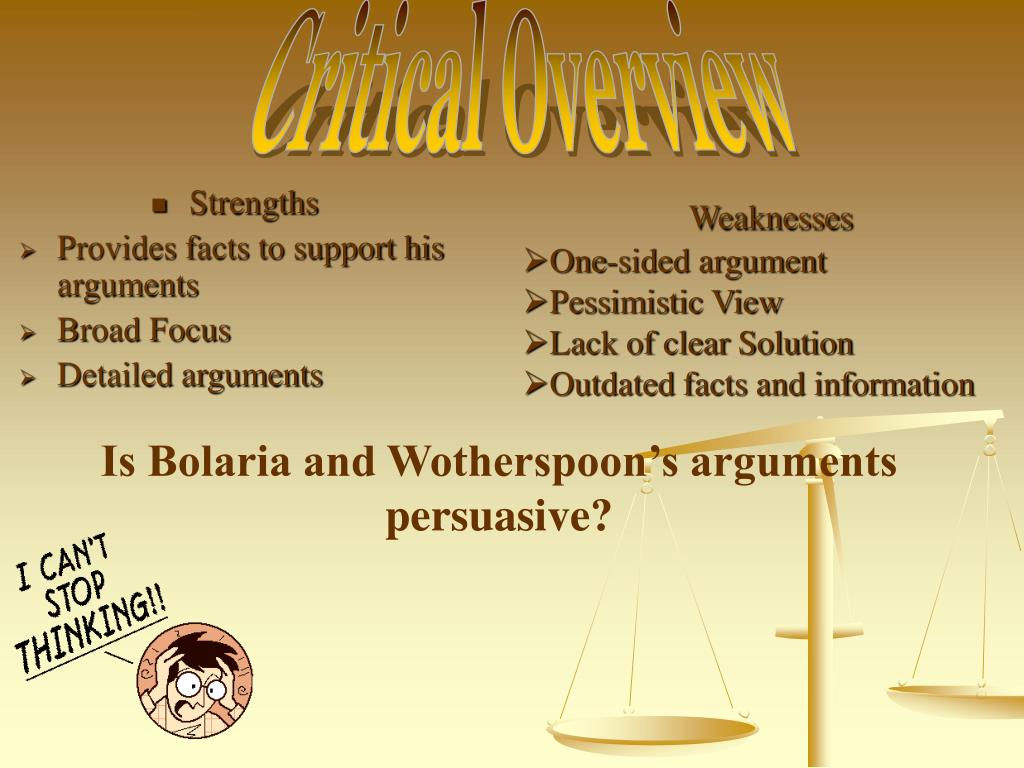 Critical Overview

▪ Strengths
➢ Provides facts to support his arguments
➢ Broad Focus
➢ Detailed arguments

Weaknesses
➢One-sided argument
➢Pessimistic View
➢Lack of clear Solution
➢Outdated facts and information

Is Bolaria and Wotherspoon's arguments persuasive?

I CAN'T STOP THINKING!!